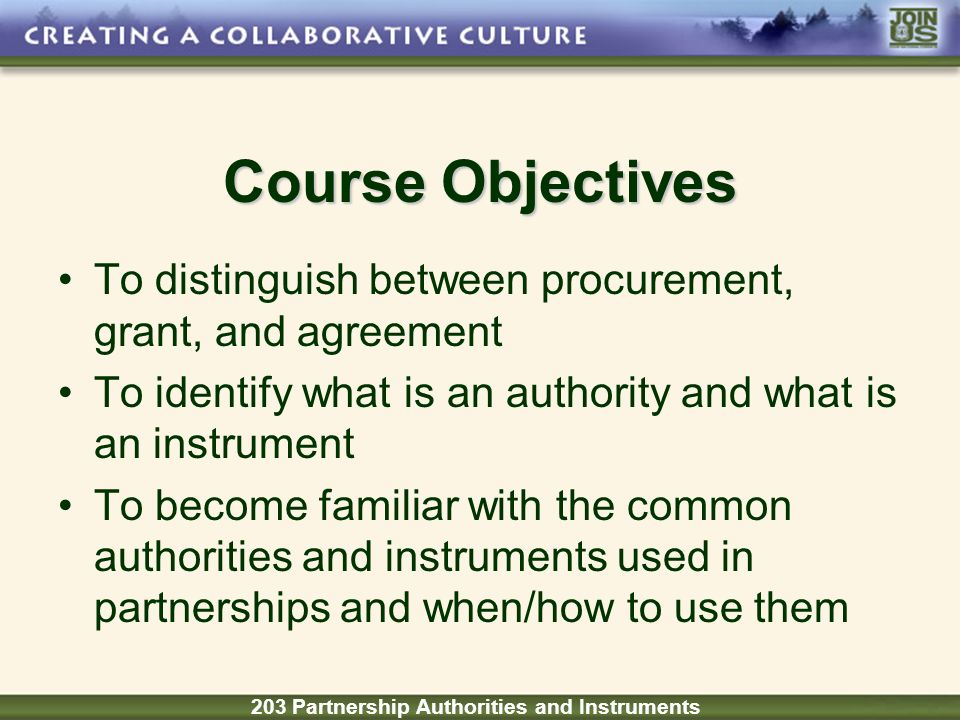 CREATING A COLLABORATIVE CULTURE

JOIN US

Course Objectives

• To distinguish between procurement, grant, and agreement
• To identify what is an authority and what is an instrument
• To become familiar with the common authorities and instruments used in partnerships and when/how to use them

203 Partnership Authorities and Instruments